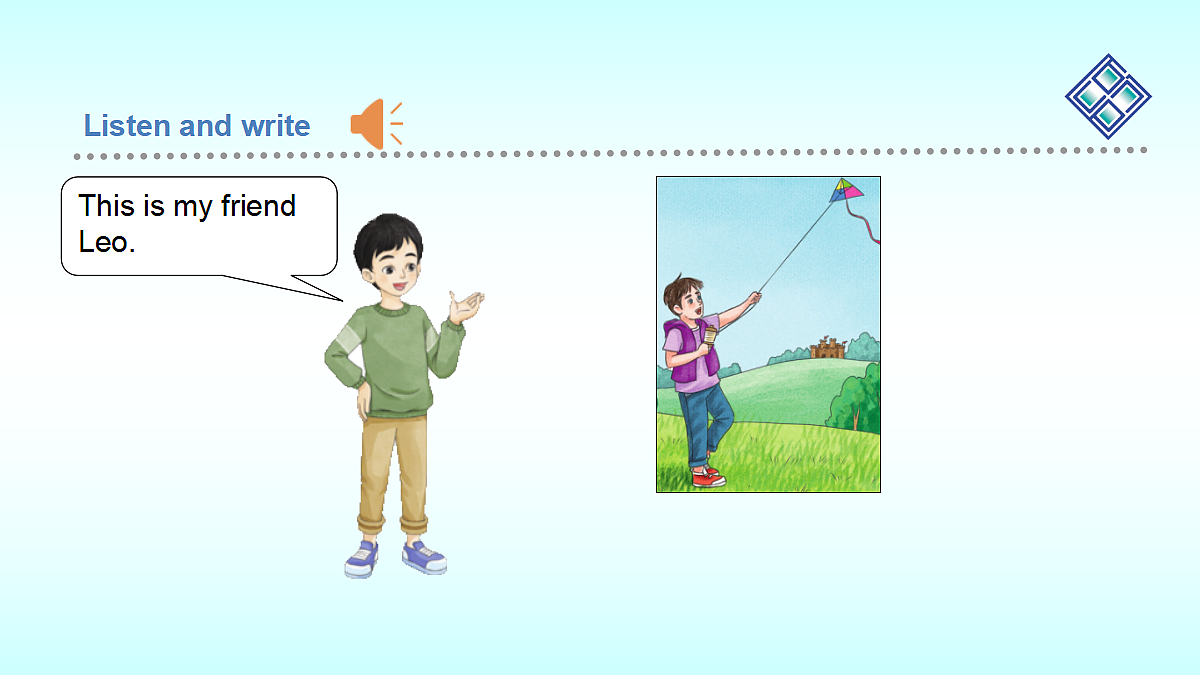 Listen and write

This is my friend Leo.